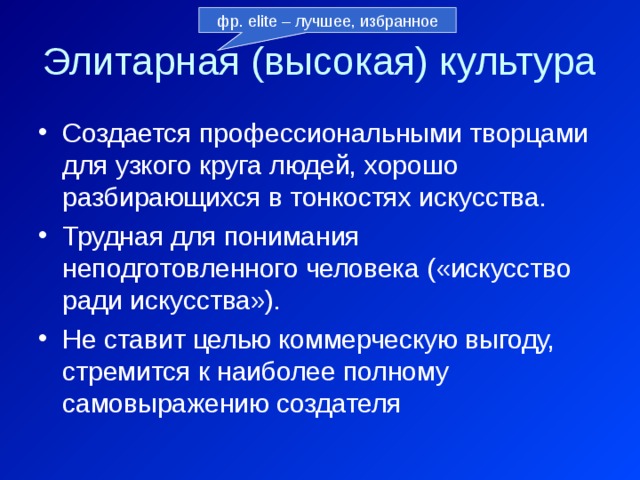 фр. elite – лучшее, избранное

Элитарная (высокая) культура

• Создается профессиональными творцами для узкого круга людей, хорошо разбирающихся в тонкостях искусства.

• Трудная для понимания неподготовленного человека («искусство ради искусства»).

• Не ставит целью коммерческую выгоду, стремится к наиболее полному самовыражению создателя